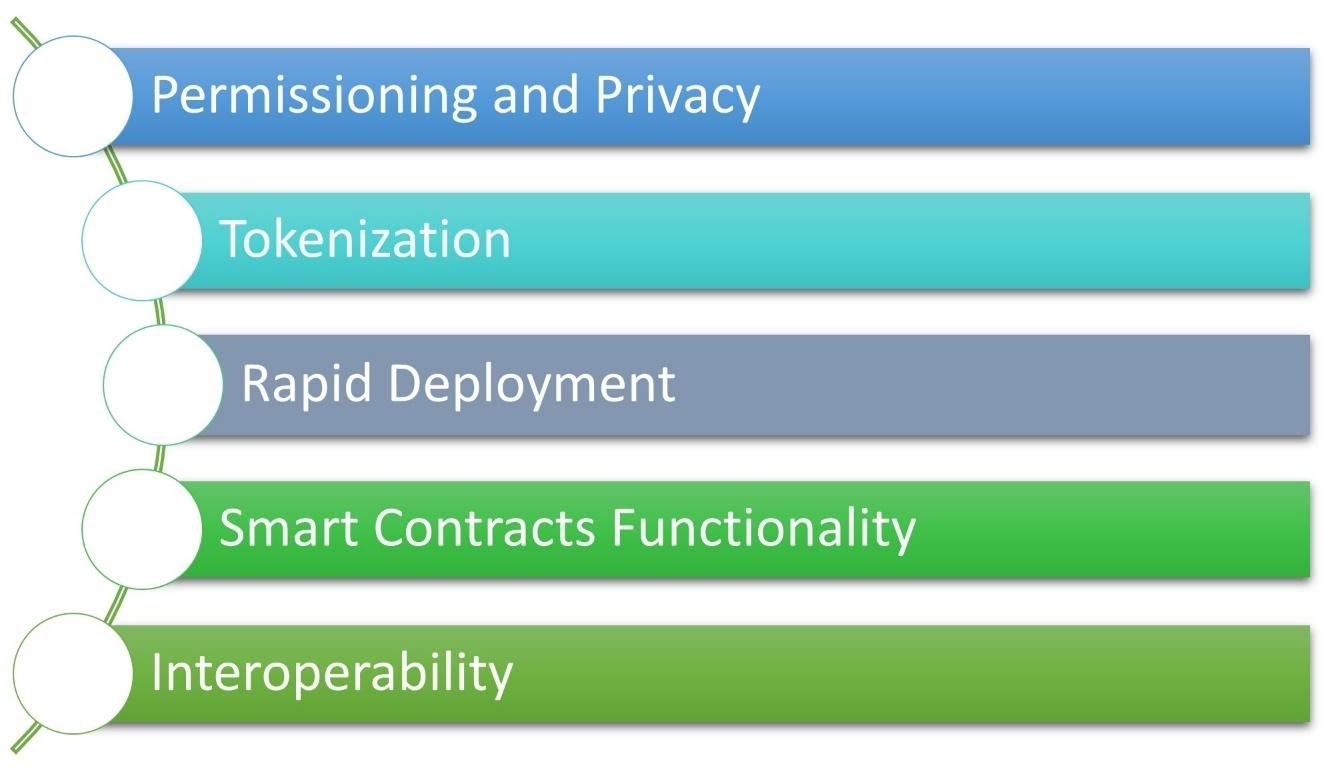 Permissioning and Privacy

Tokenization

Rapid Deployment

Smart Contracts Functionality

Interoperability